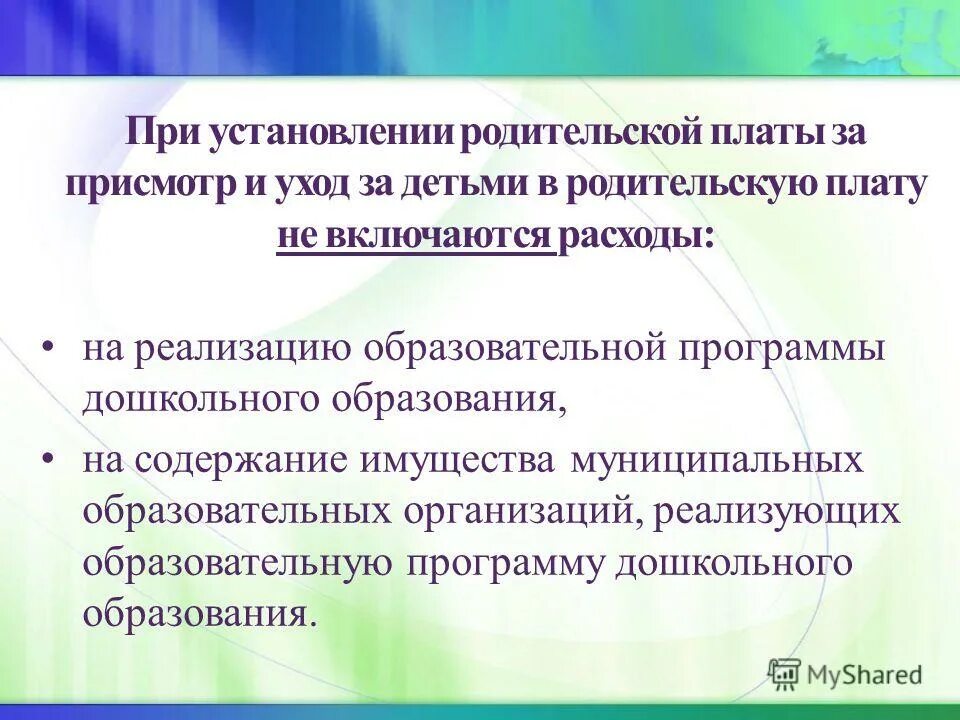 При установлении родительской платы за присмотр и уход за детьми в родительскую плату не включаются расходы:

• на реализацию образовательной программы дошкольного образования,

• на содержание имущества муниципальных образовательных организаций, реализующих образовательную программу дошкольного образования.

MyShared